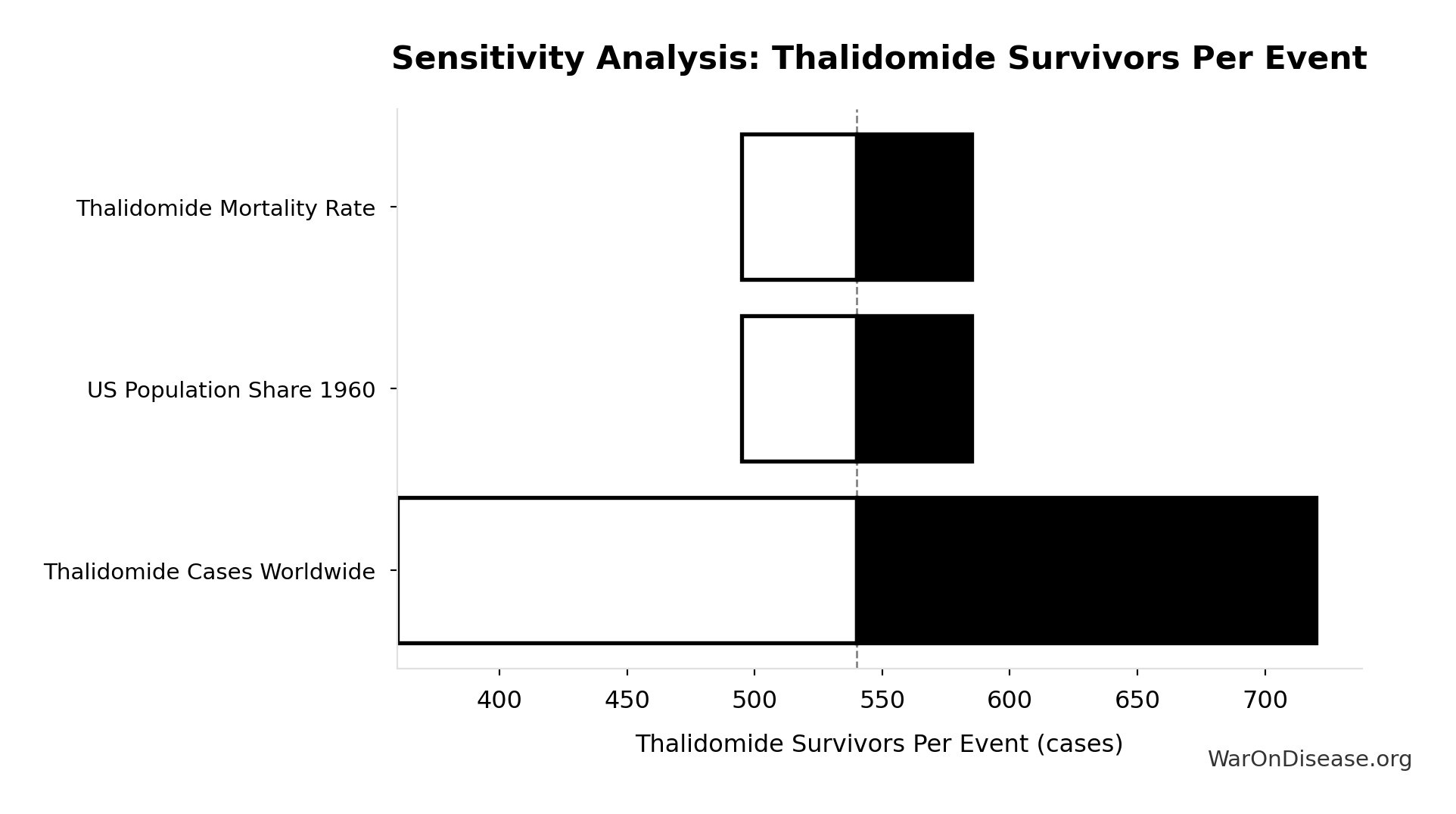 Sensitivity Analysis: Thalidomide Survivors Per Event

Thalidomide Mortality Rate

US Population Share 1960

Thalidomide Cases Worldwide

400
450
500
550
600
650
700

Thalidomide Survivors Per Event (cases)

WarOnDisease.org